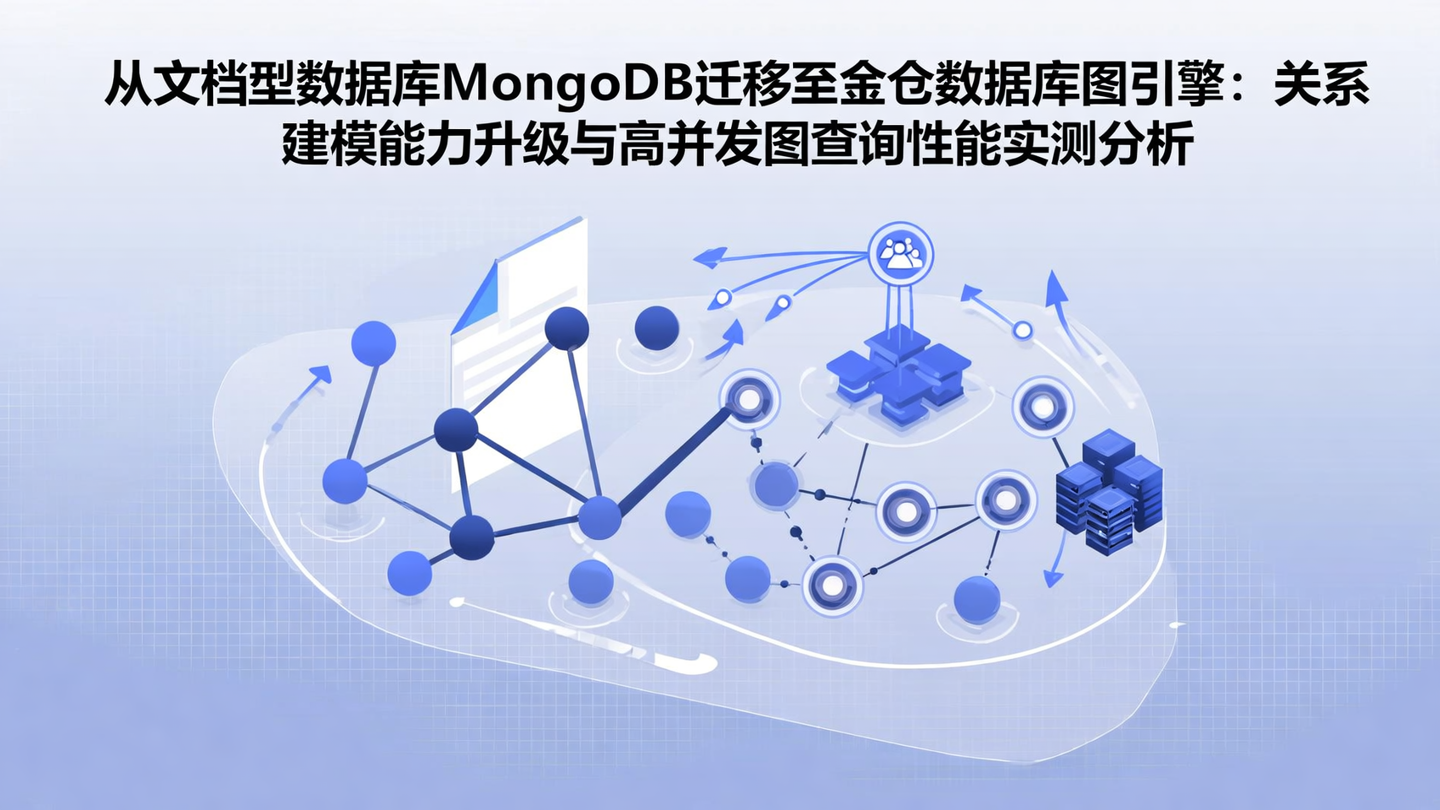 从文档型数据库MongoDB迁移至金仓数据库图引擎：关系建模能力升级与高并发图查询性能实测分析